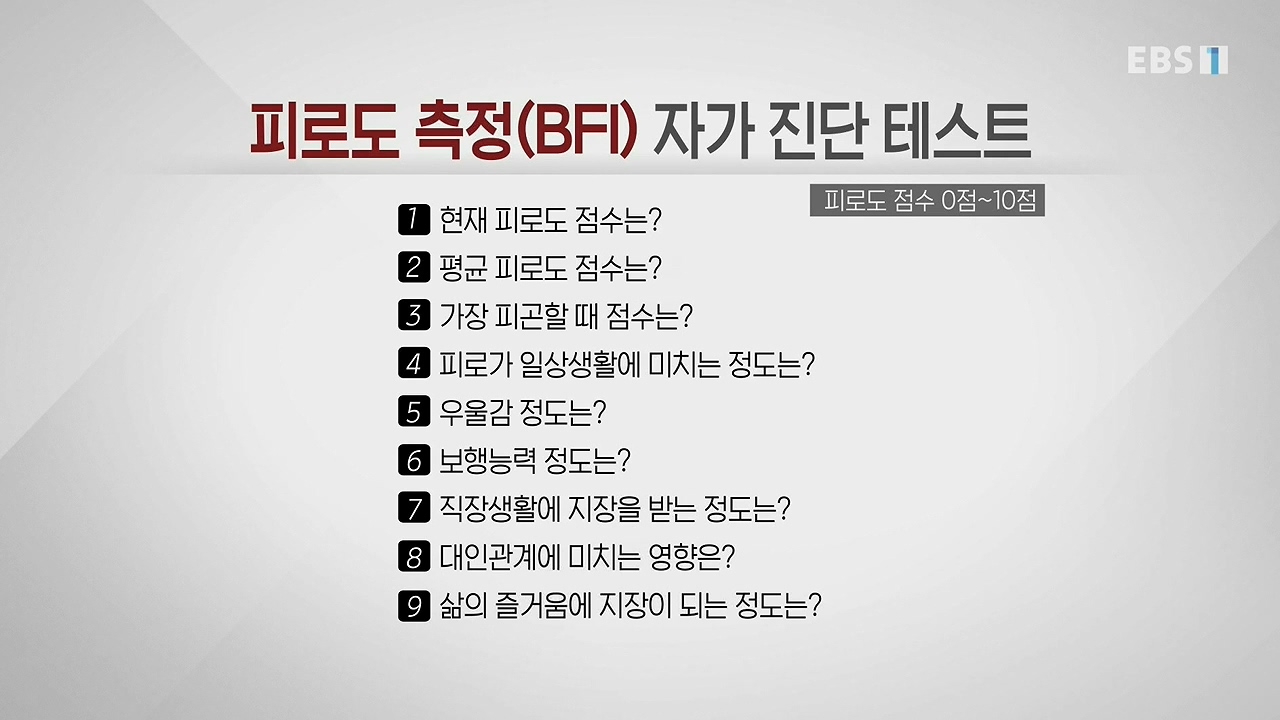 EBS 1

피로도 측정(BFI) 자가 진단 테스트

피로도 점수 0점~10점

1 현재 피로도 점수는?
2 평균 피로도 점수는?
3 가장 피곤할 때 점수는?
4 피로가 일상생활에 미치는 정도는?
5 우울감 정도는?
6 보행능력 정도는?
7 직장생활에 지장을 받는 정도는?
8 대인관계에 미치는 영향은?
9 삶의 즐거움에 지장이 되는 정도는?